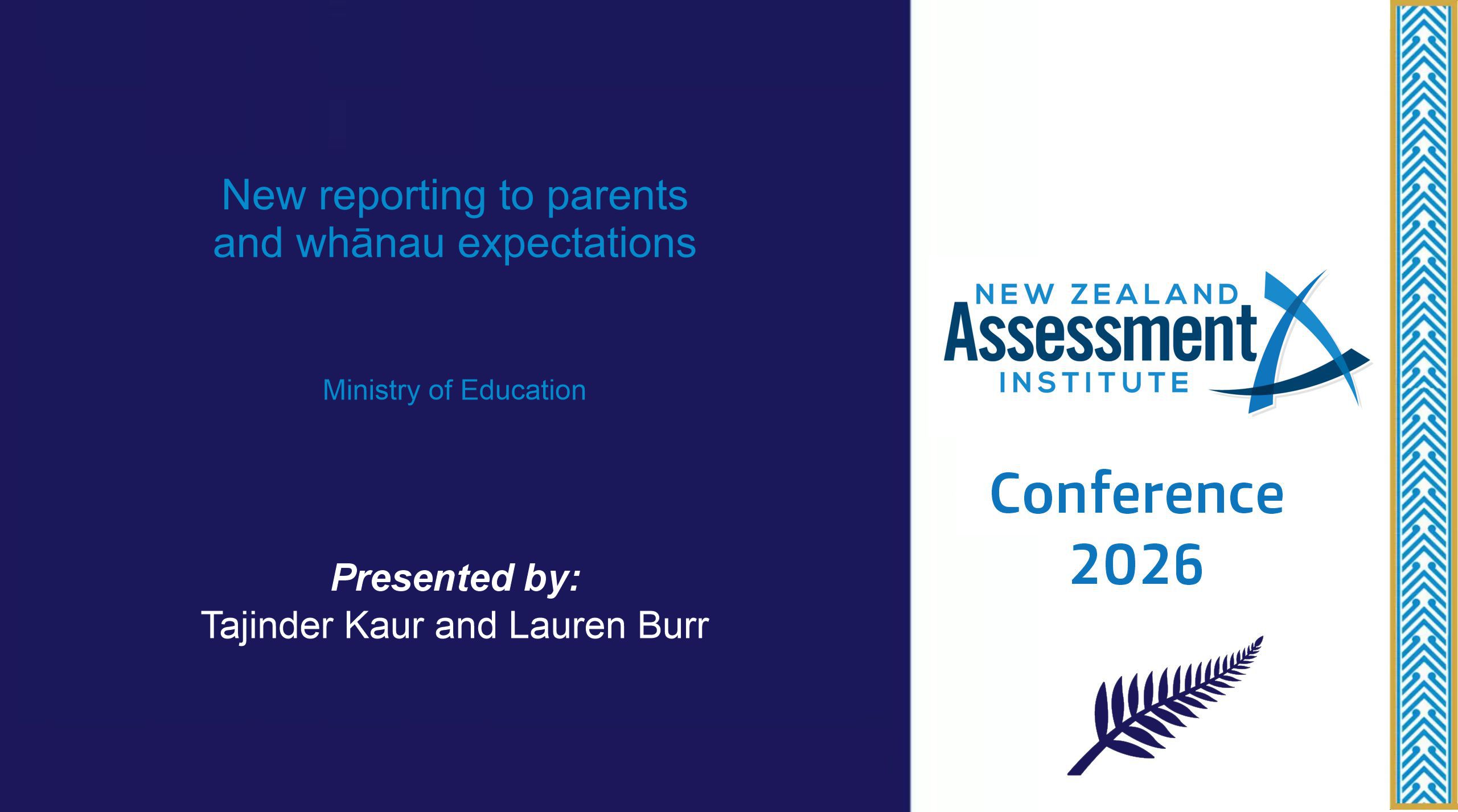 New reporting to parents and whānau expectations

Ministry of Education

Presented by:
Tajinder Kaur and Lauren Burr

NEW ZEALAND
Assessment
INSTITUTE

Conference
2026